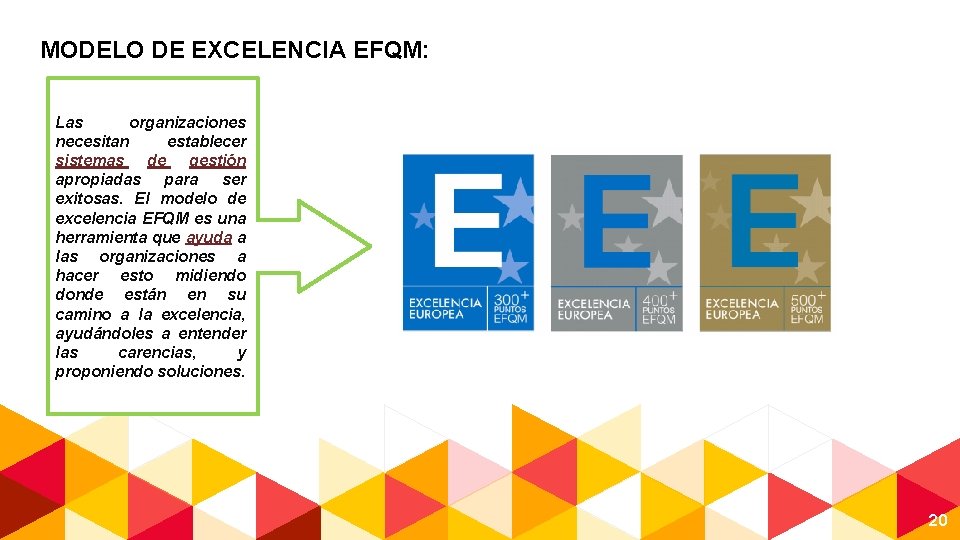 MODELO DE EXCELENCIA EFQM:

Las organizaciones necesitan establecer sistemas de gestión apropiadas para ser exitosas. El modelo de excelencia EFQM es una herramienta que ayuda a las organizaciones a hacer esto midiendo donde están en su camino a la excelencia, ayudándoles a entender las carencias, y proponiendo soluciones.

E
EXCELENCIA EUROPEA
300+ PUNTOS EFQM

E
EXCELENCIA EUROPEA
400+ PUNTOS EFQM

E
EXCELENCIA EUROPEA
500+ PUNTOS EFQM

20